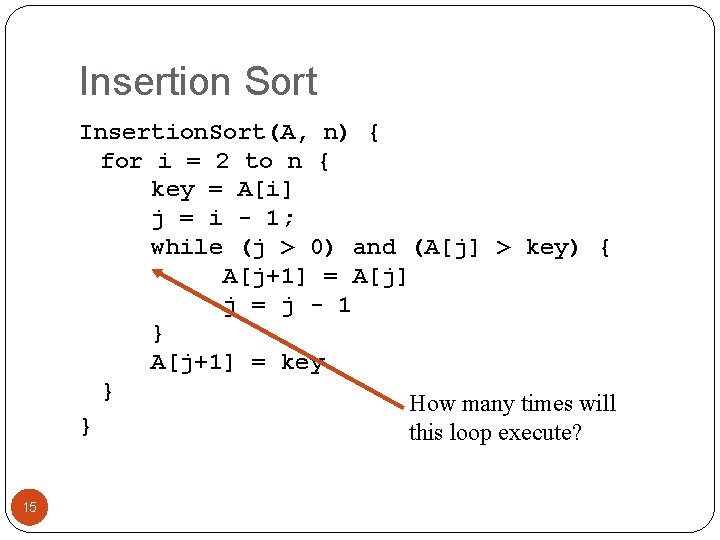 Insertion Sort

InsertionSort(A, n) {
  for i = 2 to n {
      key = A[i]
      j = i - 1;
      while (j > 0) and (A[j] > key) {
          A[j+1] = A[j]
          j = j - 1
      }
      A[j+1] = key
  }
}

How many times will this loop execute?

15